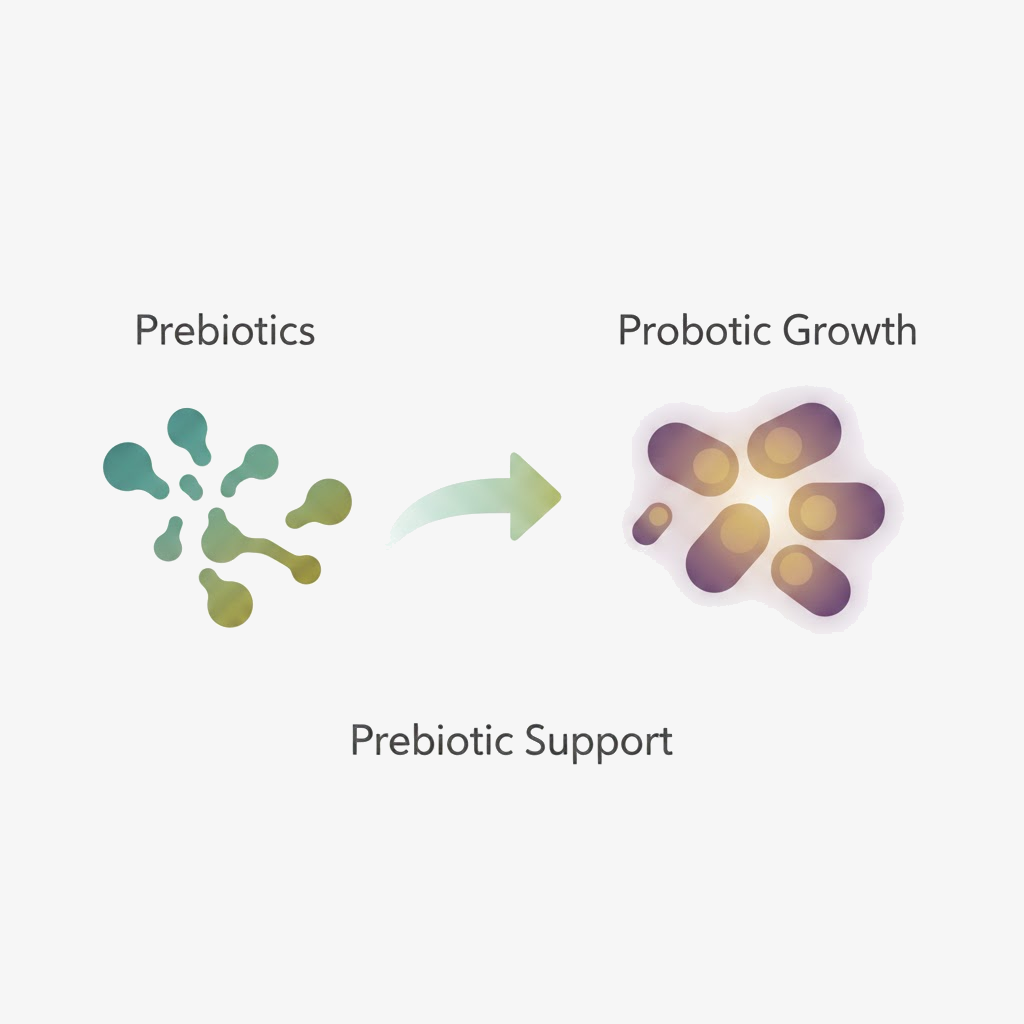 Prebiotics

Probotic Growth

Prebiotic Support